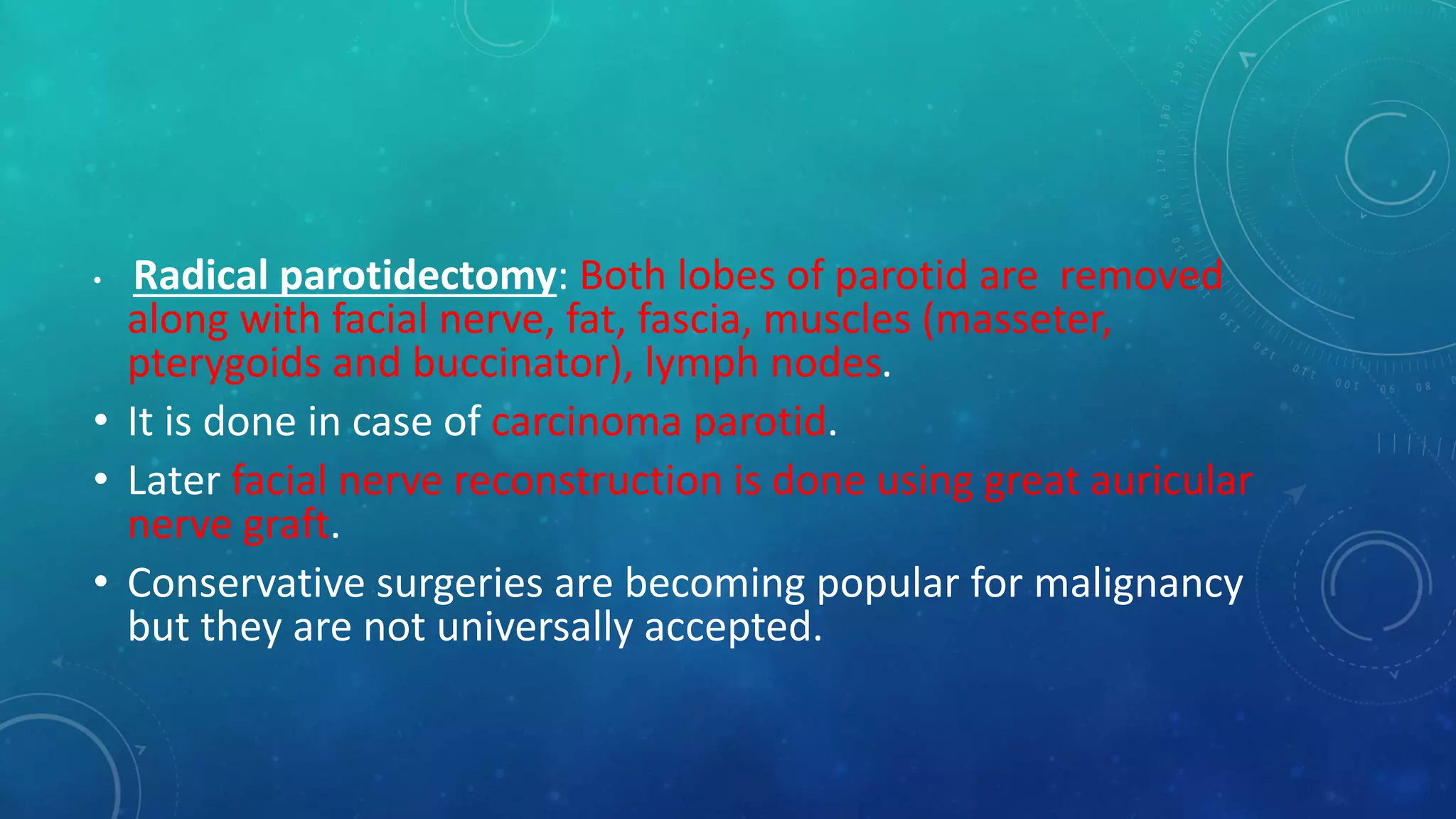 • Radical parotidectomy: Both lobes of parotid are removed along with facial nerve, fat, fascia, muscles (masseter, pterygoids and buccinator), lymph nodes.

• It is done in case of carcinoma parotid.

• Later facial nerve reconstruction is done using great auricular nerve graft.

• Conservative surgeries are becoming popular for malignancy but they are not universally accepted.